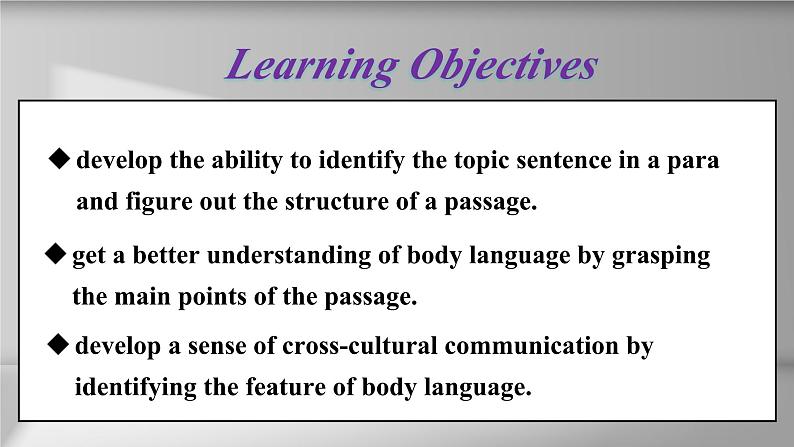 Learning Objectives

◆ develop the ability to identify the topic sentence in a para and figure out the structure of a passage.

◆ get a better understanding of body language by grasping the main points of the passage.

◆ develop a sense of cross-cultural communication by identifying the feature of body language.